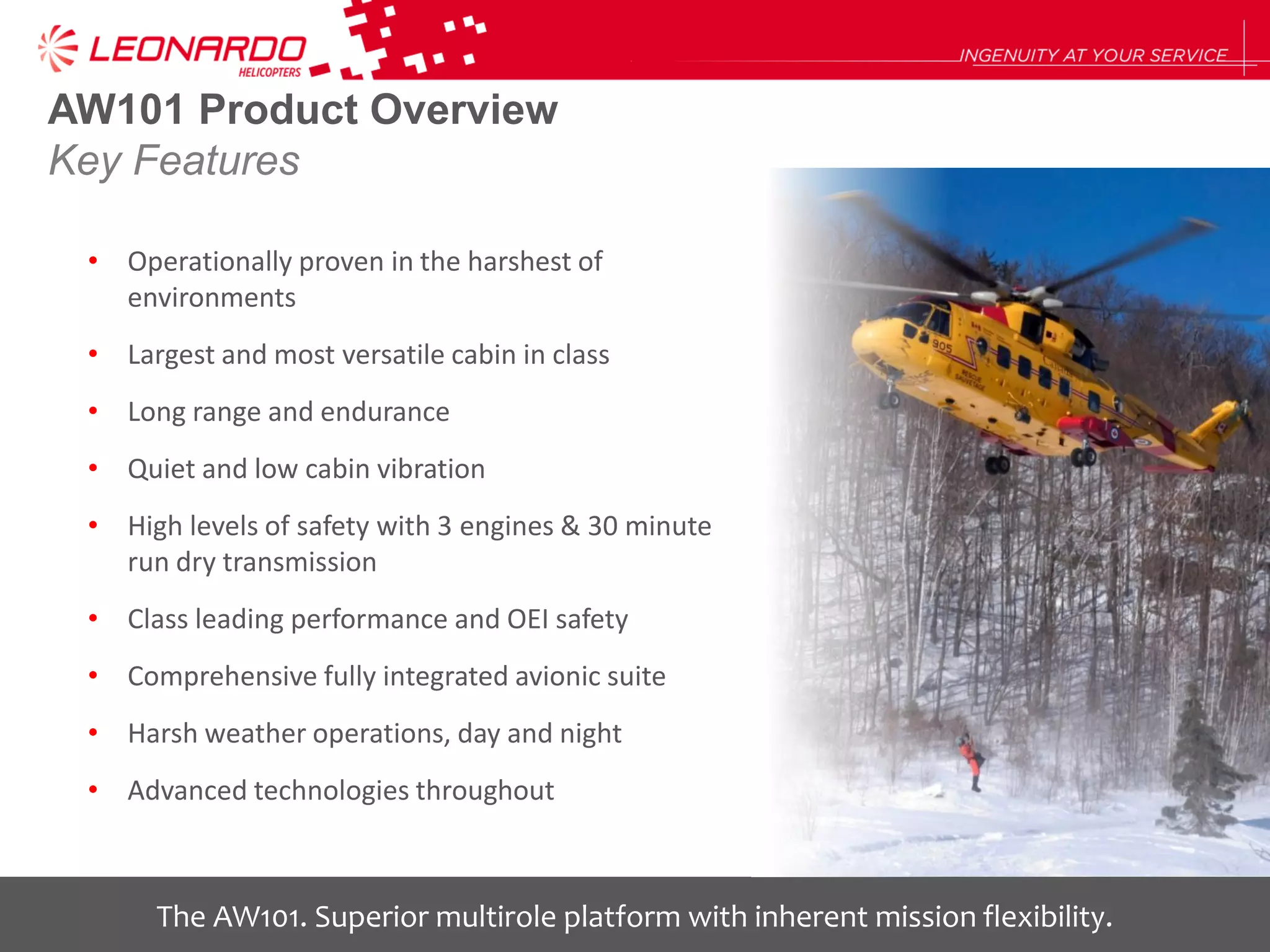 LEONARDO
HELICOPTERS

INGENUITY AT YOUR SERVICE

AW101 Product Overview
Key Features

• Operationally proven in the harshest of environments
• Largest and most versatile cabin in class
• Long range and endurance
• Quiet and low cabin vibration
• High levels of safety with 3 engines & 30 minute run dry transmission
• Class leading performance and OEI safety
• Comprehensive fully integrated avionic suite
• Harsh weather operations, day and night
• Advanced technologies throughout

905
RESCUE
SAUVETAGE

The AW101. Superior multirole platform with inherent mission flexibility.